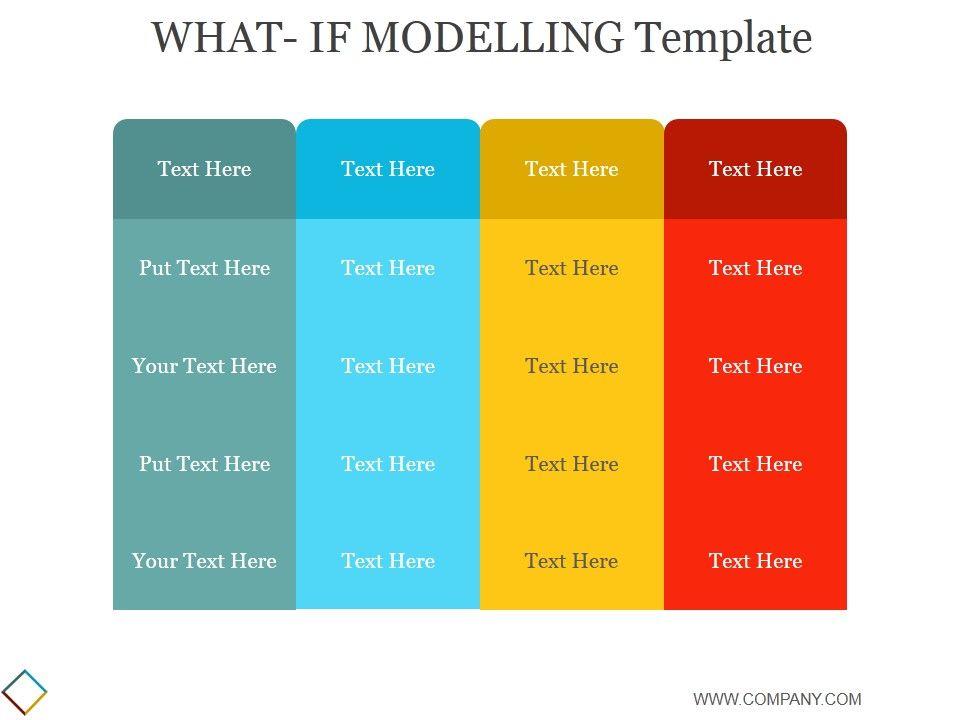 WHAT- IF MODELLING Template

| Text Here | Text Here | Text Here | Text Here |
|---|---|---|---|
| Put Text Here | Text Here | Text Here | Text Here |
| Your Text Here | Text Here | Text Here | Text Here |
| Put Text Here | Text Here | Text Here | Text Here |
| Your Text Here | Text Here | Text Here | Text Here |

WWW.COMPANY.COM